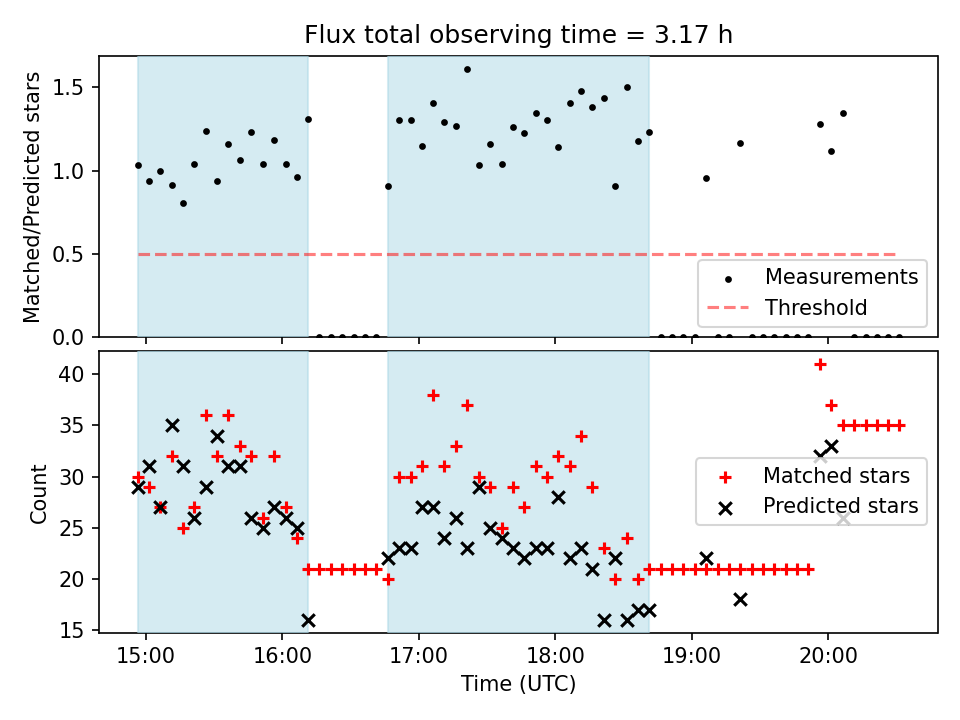 Flux total observing time = 3.17 h

Matched/Predicted stars

1.5
1.0
0.5
0.0

Measurements
Threshold

Count

40
35
30
25
20
15

Matched stars
Predicted stars

15:00
16:00
17:00
18:00
19:00
20:00

Time (UTC)